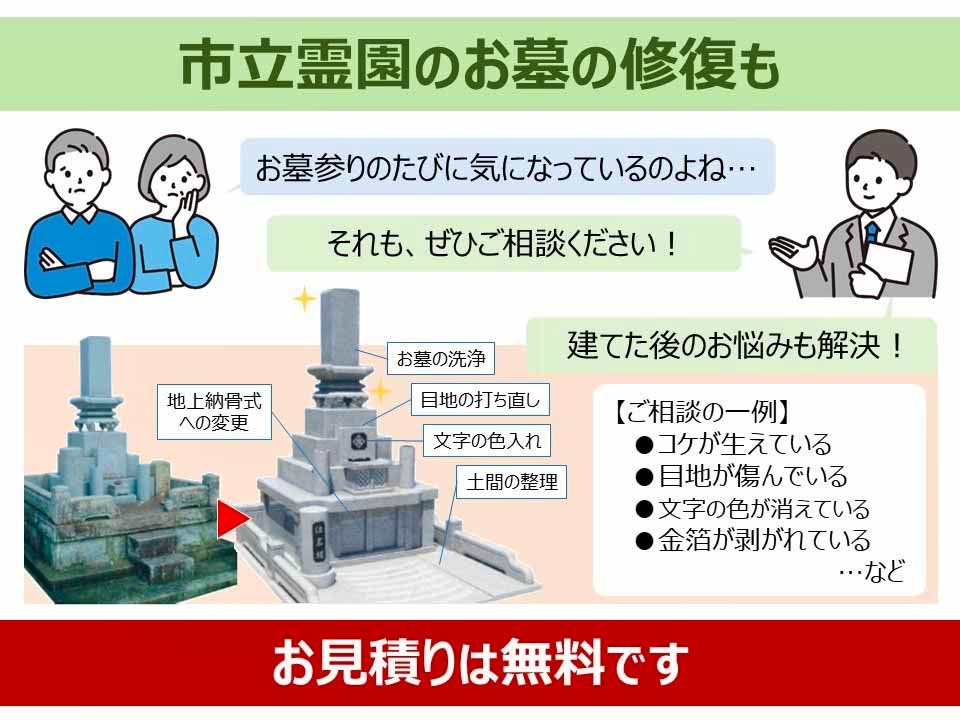 市立霊園のお墓の修復も

お墓参りのたびに気になっているのよね…

それも、ぜひご相談ください！

建てた後のお悩みも解決！

お墓の洗浄

地上納骨式への変更

目地の打ち直し

文字の色入れ

土間の整理

【ご相談の一例】
●コケが生えている
●目地が傷んでいる
●文字の色が消えている
●金箔が剥がれている
…など

お見積りは無料です